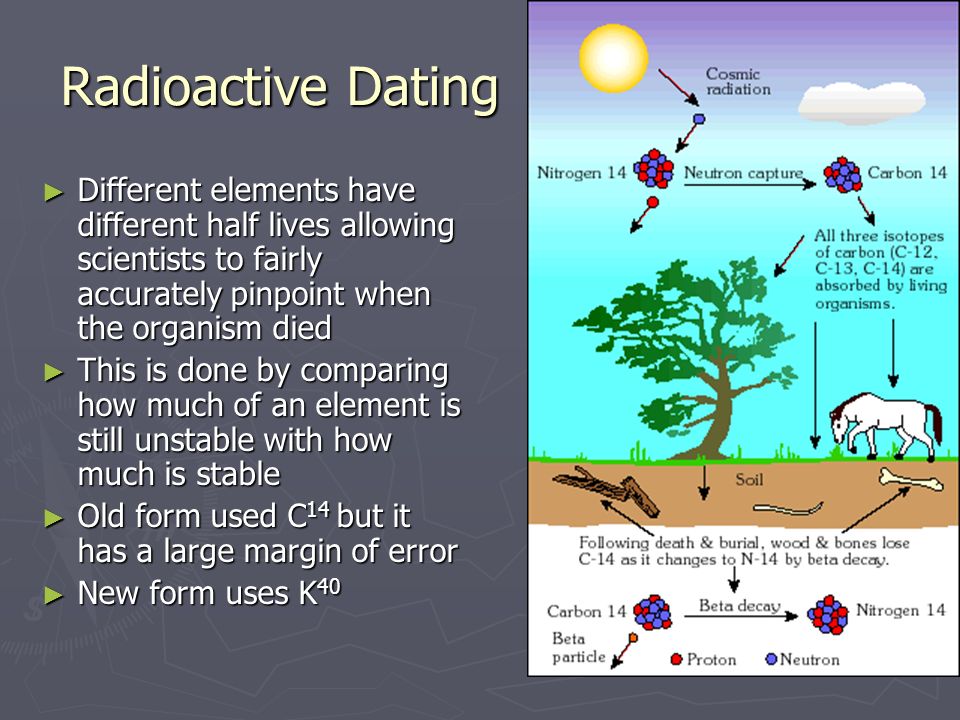 Radioactive Dating

► Different elements have different half lives allowing scientists to fairly accurately pinpoint when the organism died

► This is done by comparing how much of an element is still unstable with how much is stable

► Old form used $C^{14}$ but it has a large margin of error

► New form uses $K^{40}$

Cosmic radiation

Nitrogen 14

Neutron capture

Carbon 14

All three isotopes of carbon (C-12, C-13, C-14) are absorbed by living organisms.

Soil

Following death & burial, wood & bones lose C-14 as it changes to N-14 by beta decay.

Carbon 14

Beta decay

Nitrogen 14

Beta particle

Proton

Neutron